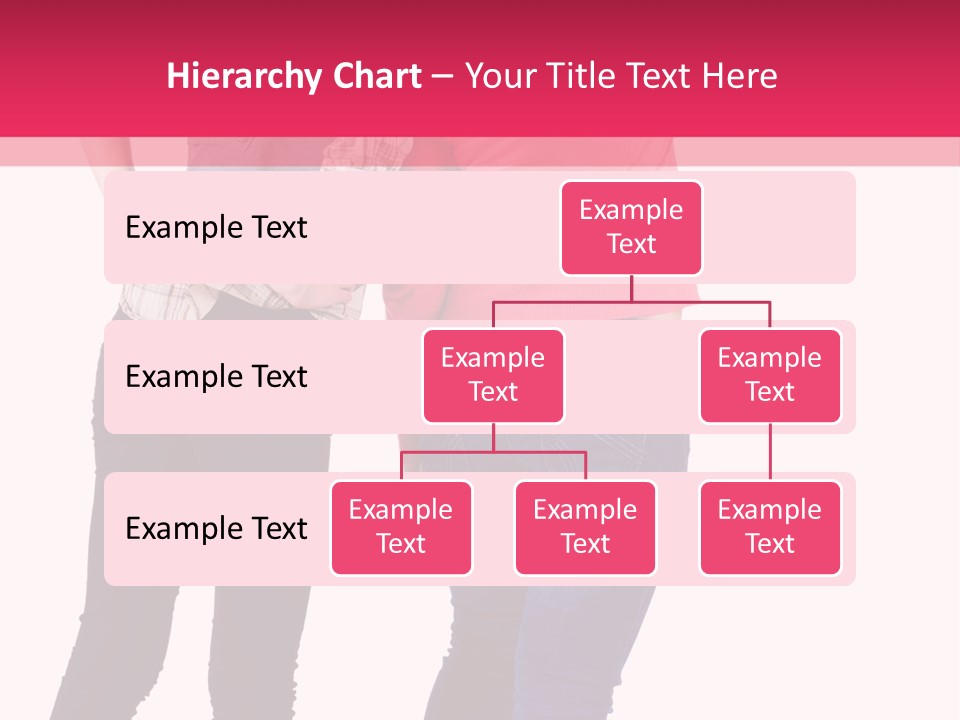 Hierarchy Chart – Your Title Text Here

Example Text

Example Text

Example Text

Example Text

Example Text

Example Text

Example Text

Example Text

Example Text